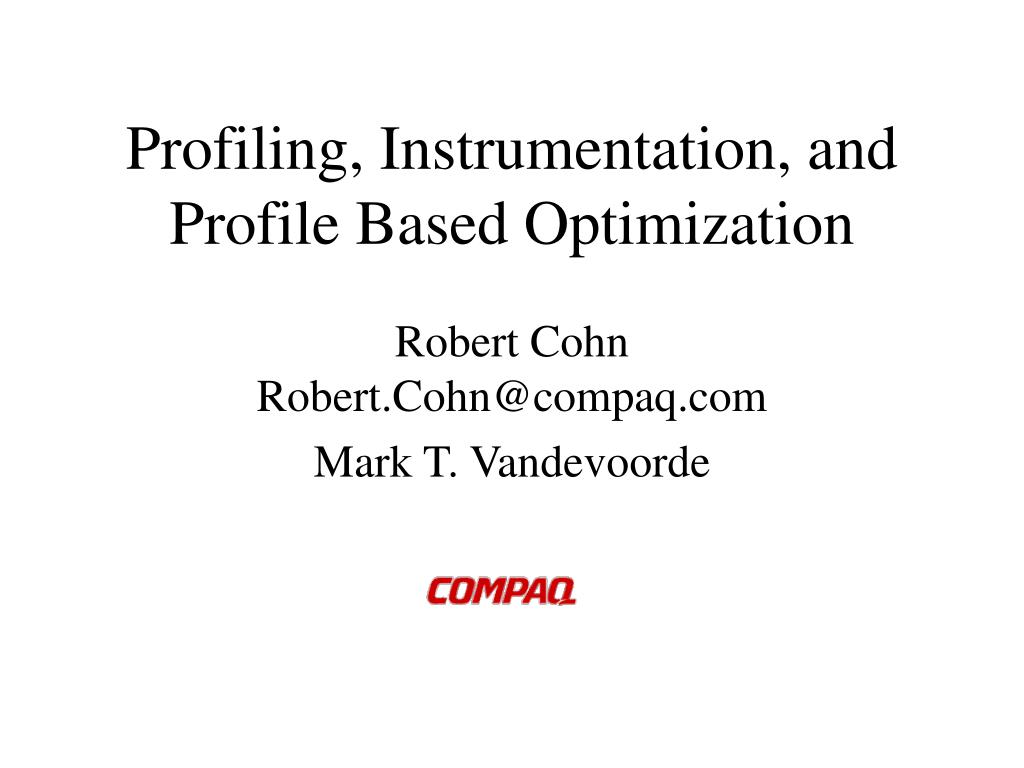 Profiling, Instrumentation, and Profile Based Optimization

Robert Cohn
Robert.Cohn@compaq.com

Mark T. Vandevoorde

COMPAQ